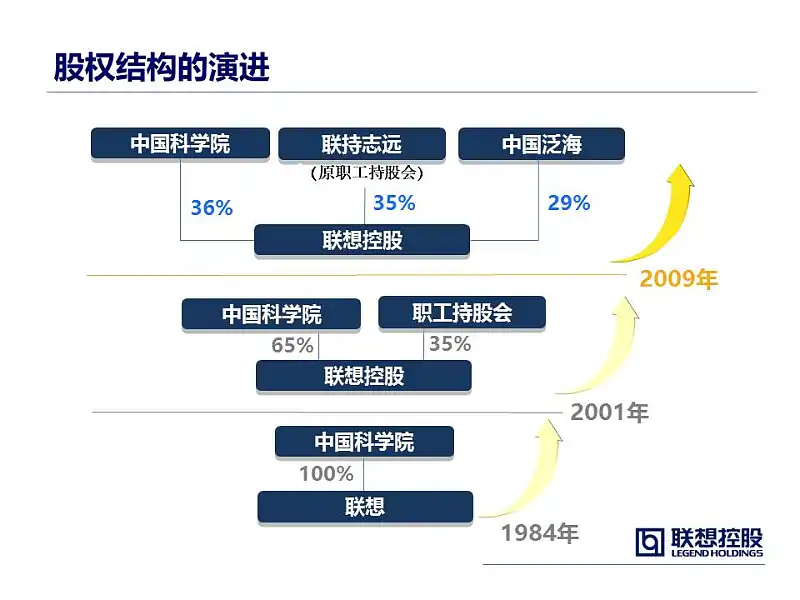 股权结构的演进

中国科学院
联持志远
（原职工持股会）
中国泛海
36%
35%
29%
联想控股

2009年

中国科学院
职工持股会
65%
35%
联想控股

2001年

中国科学院
100%
联想

1984年

联想控股
LEGEND HOLDINGS